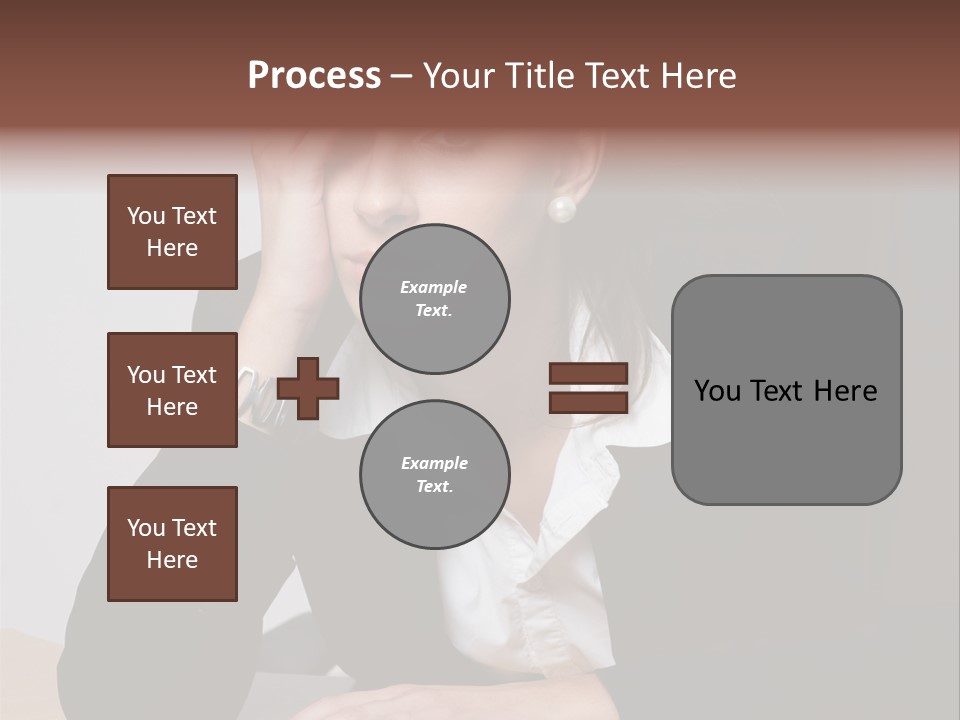 Process – Your Title Text Here

You Text Here

You Text Here

You Text Here

Example Text.

Example Text.

You Text Here